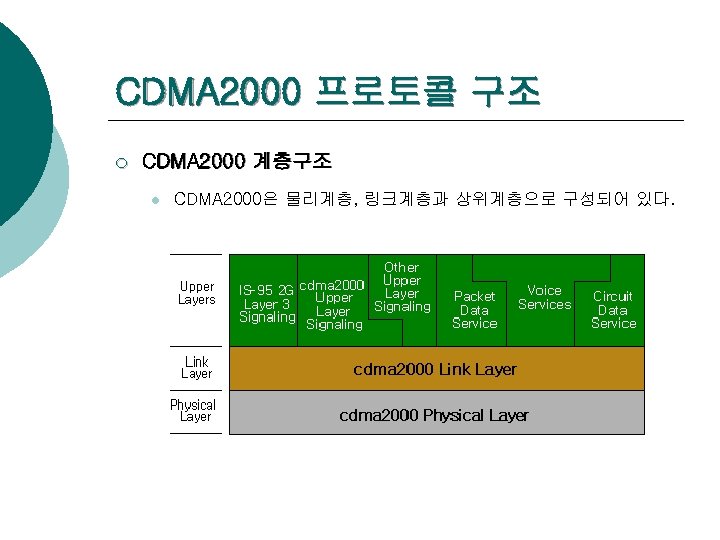 CDMA2000 프로토콜 구조

CDMA2000 계층구조

CDMA2000은 물리계층, 링크계층과 상위계층으로 구성되어 있다.

Upper Layers

IS-95 2G Layer 3 Signaling

cdma2000 Upper Layer Signaling

Other Upper Layer Signaling

Packet Data Service

Voice Services

Circuit Data Service

Link Layer

cdma2000 Link Layer

Physical Layer

cdma2000 Physical Layer